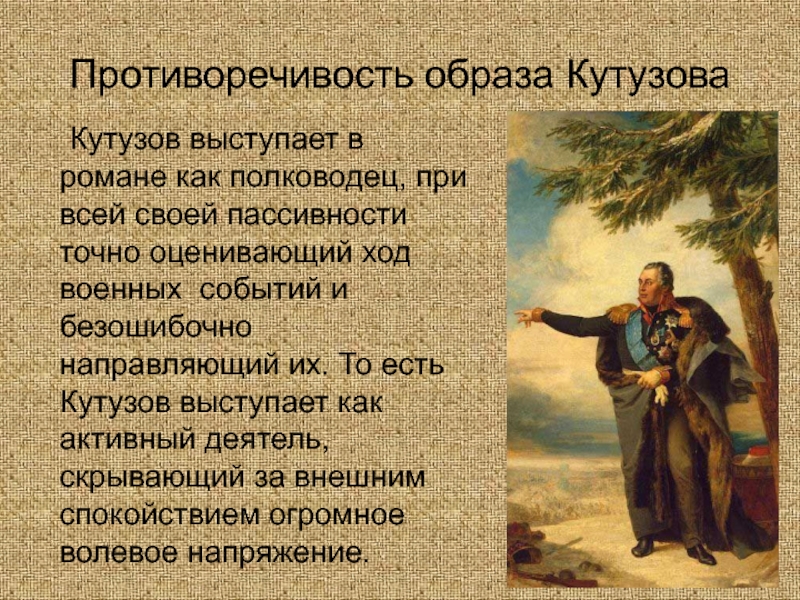 Противоречивость образа Кутузова

Кутузов выступает в романе как полководец, при всей своей пассивности точно оценивающий ход военных событий и безошибочно направляющий их. То есть Кутузов выступает как активный деятель, скрывающий за внешним спокойствием огромное волевое напряжение.